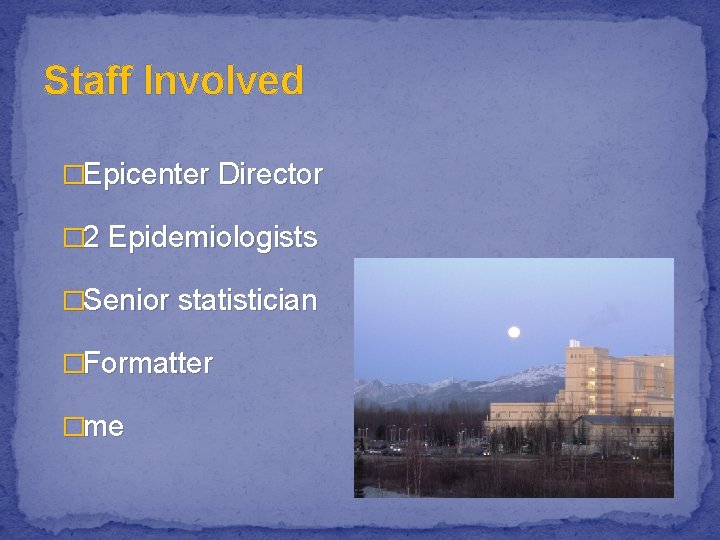 Staff Involved

Epicenter Director

2 Epidemiologists

Senior statistician

Formatter

me